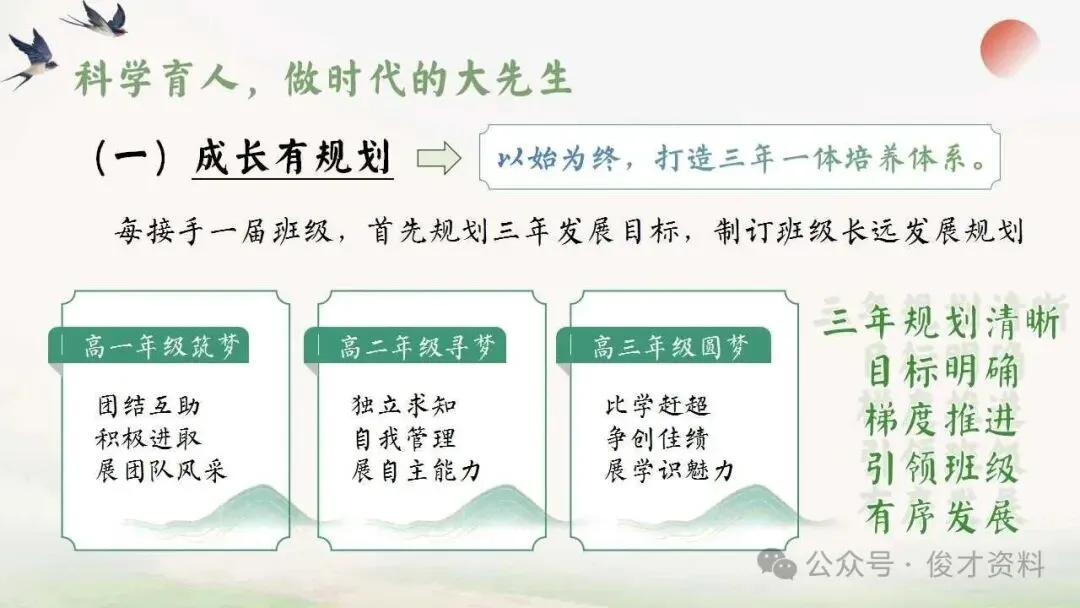 科学育人，做时代的大先生

（一）成长有规划

以始为终，打造三年一体培养体系。

每接手一届班级，首先规划三年发展目标，制订班级长远发展规划

高一年级筑梦

团结互助
积极进取
展团队风采

高二年级寻梦

独立求知
自我管理
展自主能力

高三年级圆梦

比学赶超
争创佳绩
展学识魅力

三年规划清晰
目标明确
梯度推进
引领班级
有序发展

公众号 · 俊才资料